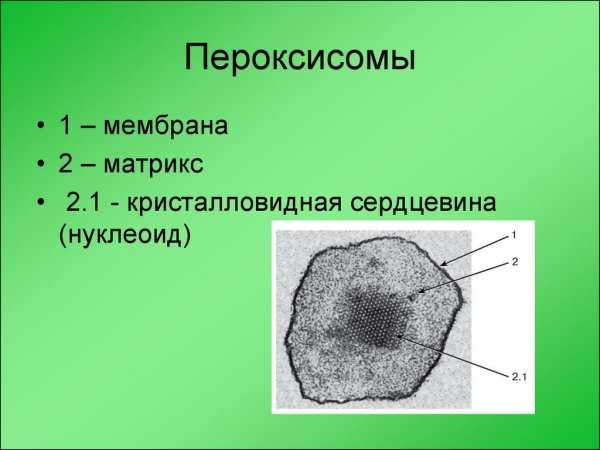 Пероксисомы

• 1 – мембрана
• 2 – матрикс
• 2.1 - кристалловидная сердцевина (нуклеоид)

1
2
2.1